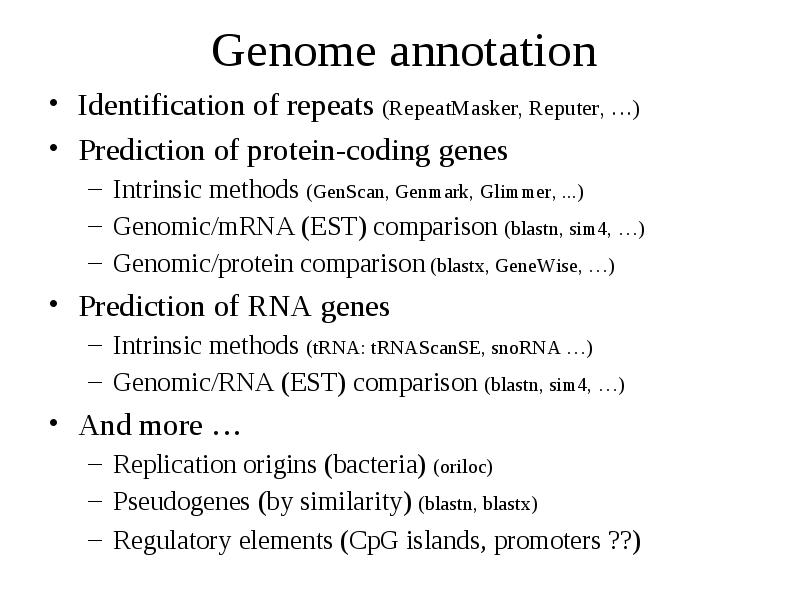 Genome annotation

• Identification of repeats (RepeatMasker, Reputer, …)
• Prediction of protein-coding genes
– Intrinsic methods (GenScan, Genmark, Glimmer, ...)
– Genomic/mRNA (EST) comparison (blastn, sim4, …)
– Genomic/protein comparison (blastx, GeneWise, …)
• Prediction of RNA genes
– Intrinsic methods (tRNA: tRNAScanSE, snoRNA …)
– Genomic/RNA (EST) comparison (blastn, sim4, …)
• And more …
– Replication origins (bacteria) (oriloc)
– Pseudogenes (by similarity) (blastn, blastx)
– Regulatory elements (CpG islands, promoters ??)